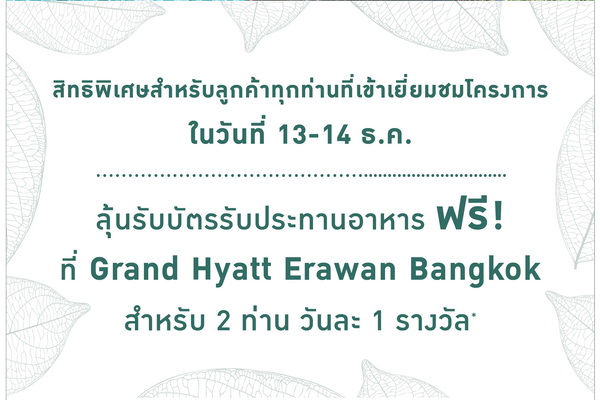 สิทธิพิเศษสำหรับลูกค้าทุกท่านที่เข้าเยี่ยมชมโครงการ
ในวันที่ 13-14 ธ.ค.

ลุ้นรับบัตรรับประทานอาหาร ฟรี!
ที่ Grand Hyatt Erawan Bangkok
สำหรับ 2 ท่าน วันละ 1 รางวัล*